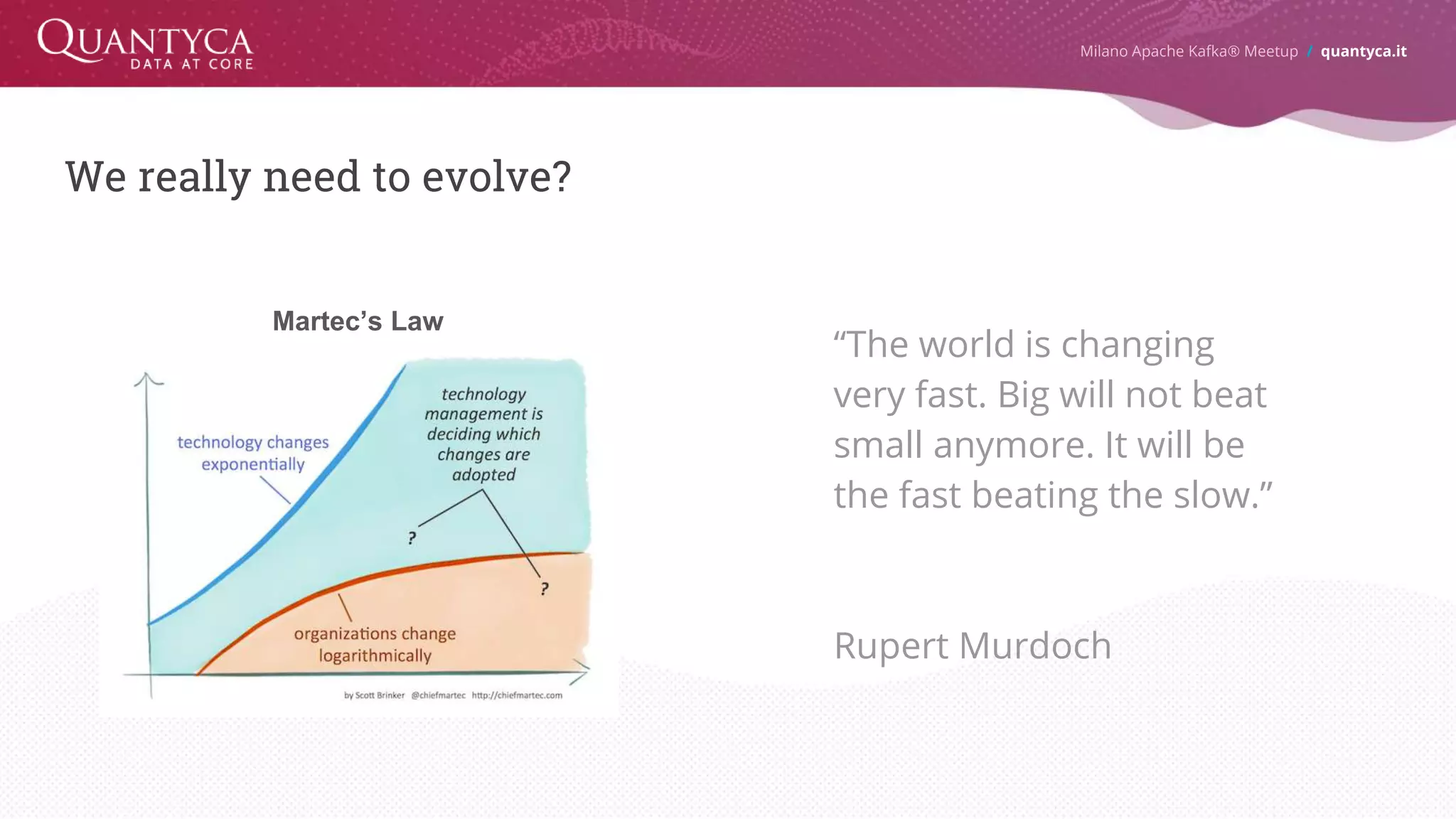 QUANTYCA
DATA AT CORE

Milano Apache Kafka® Meetup / quantyca.it

We really need to evolve?

Martec's Law

technology changes exponentially

technology management is deciding which changes are adopted

?

?

organizations change logarithmically

by Scott Brinker @chiefmartec http://chiefmartec.com

"The world is changing very fast. Big will not beat small anymore. It will be the fast beating the slow."

Rupert Murdoch